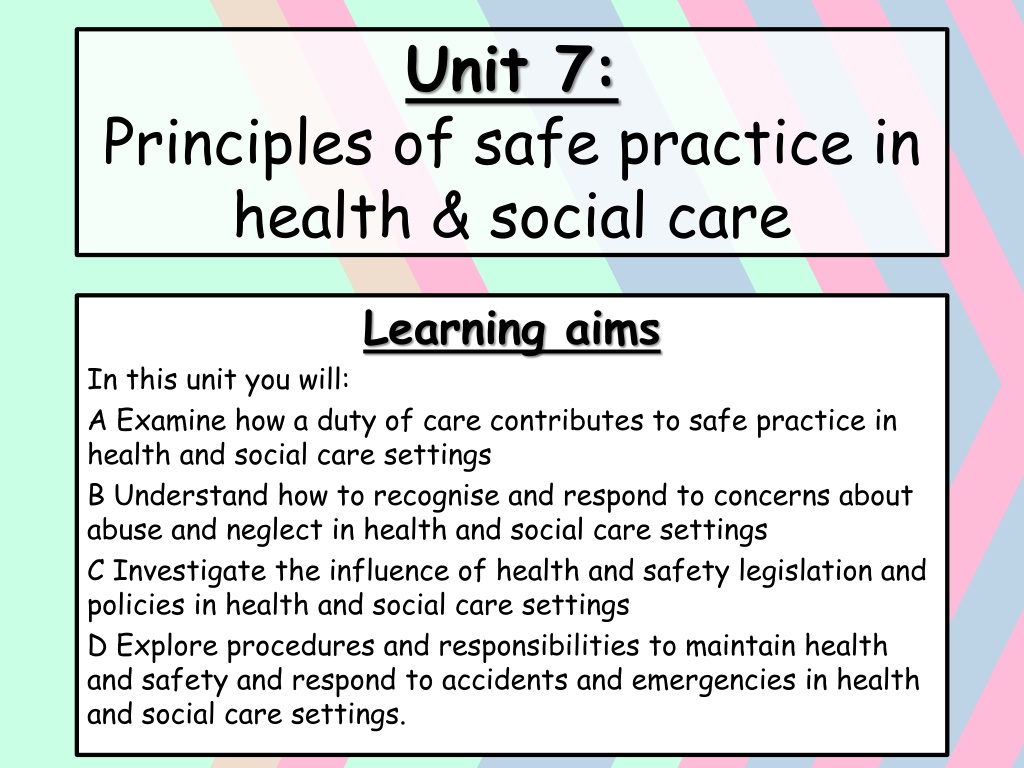 Unit 7:
Principles of safe practice in health & social care

Learning aims

In this unit you will:

A Examine how a duty of care contributes to safe practice in health and social care settings

B Understand how to recognise and respond to concerns about abuse and neglect in health and social care settings

C Investigate the influence of health and safety legislation and policies in health and social care settings

D Explore procedures and responsibilities to maintain health and safety and respond to accidents and emergencies in health and social care settings.